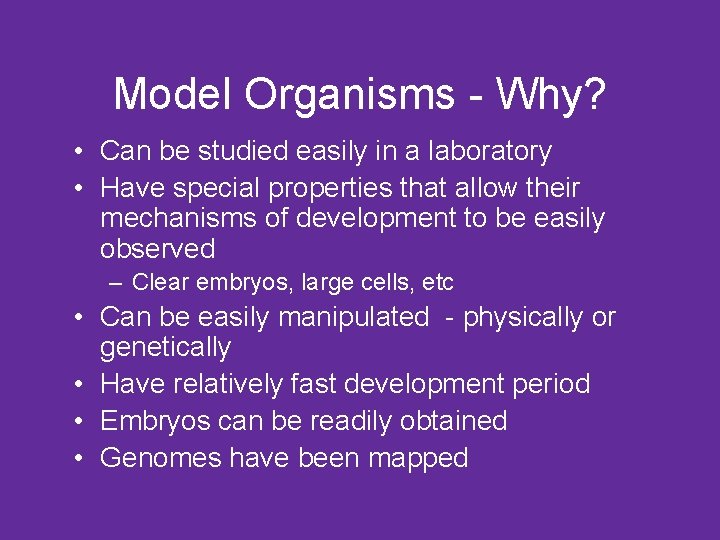 Model Organisms - Why?

• Can be studied easily in a laboratory
• Have special properties that allow their mechanisms of development to be easily observed
– Clear embryos, large cells, etc
• Can be easily manipulated - physically or genetically
• Have relatively fast development period
• Embryos can be readily obtained
• Genomes have been mapped